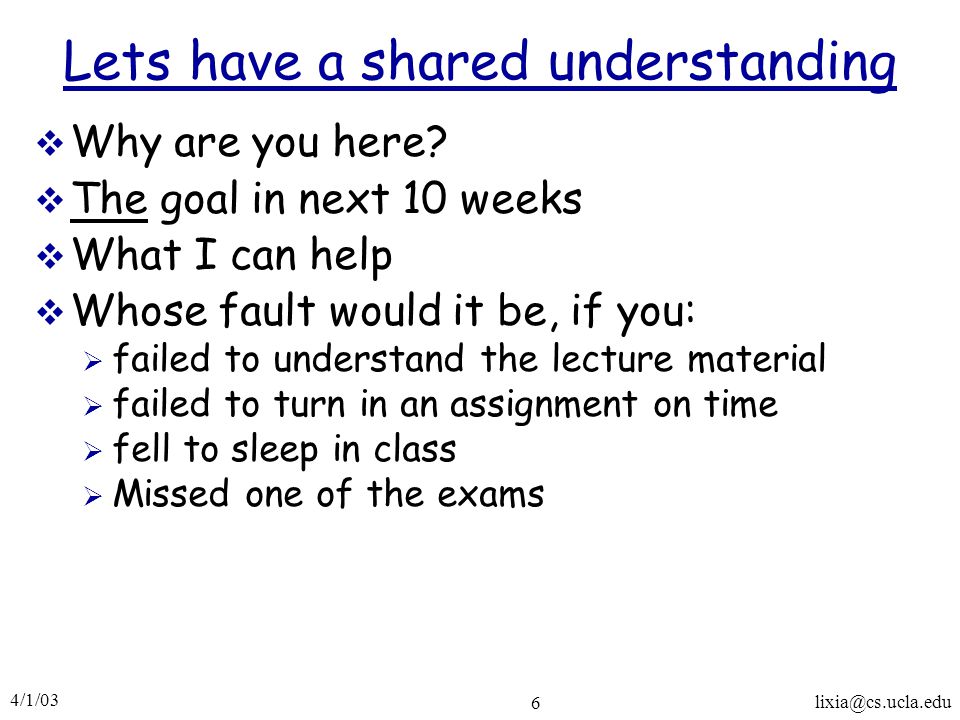 Lets have a shared understanding

❖ Why are you here?
❖ The goal in next 10 weeks
❖ What I can help
❖ Whose fault would it be, if you:
➢ failed to understand the lecture material
➢ failed to turn in an assignment on time
➢ fell to sleep in class
➢ Missed one of the exams

4/1/03
6
lixia@cs.ucla.edu